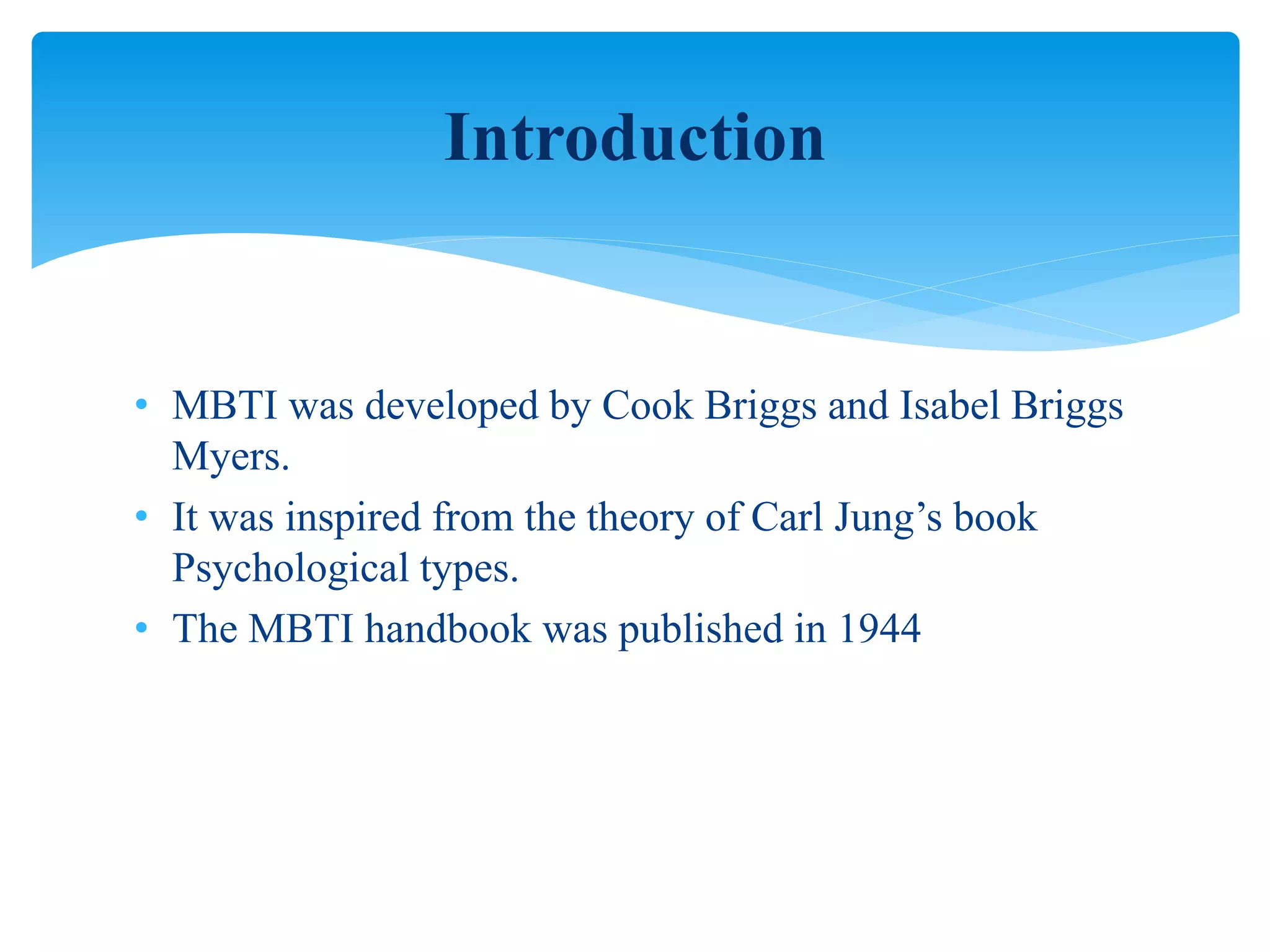 Introduction

• MBTI was developed by Cook Briggs and Isabel Briggs Myers.
• It was inspired from the theory of Carl Jung’s book Psychological types.
• The MBTI handbook was published in 1944